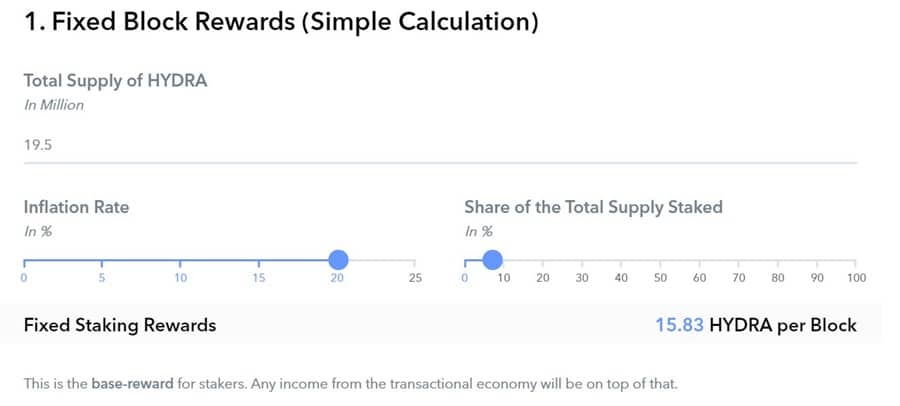 1. Fixed Block Rewards (Simple Calculation)

Total Supply of HYDRA
In Million

19.5

Inflation Rate
In %

0 5 10 15 20 25

Share of the Total Supply Staked
In %

0 10 20 30 40 50 60 70 80 90 100

Fixed Staking Rewards

15.83 HYDRA per Block

This is the base-reward for stakers. Any income from the transactional economy will be on top of that.